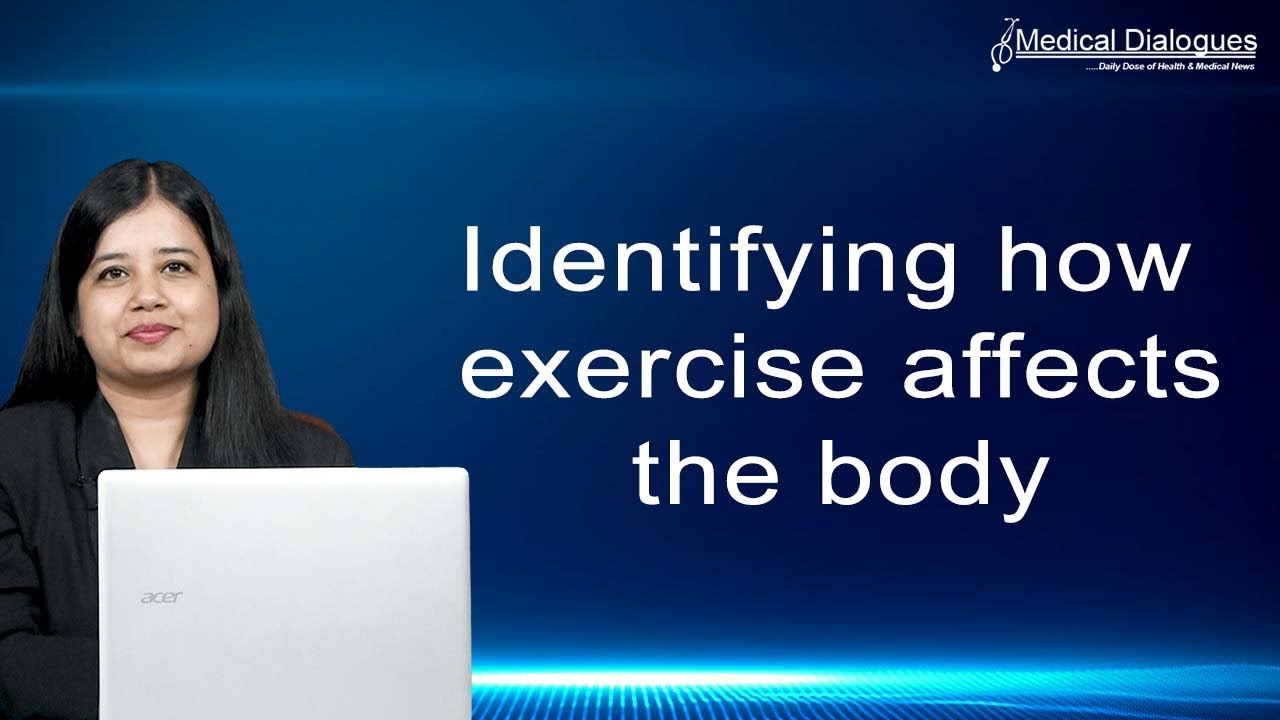 Medical Dialogues
.....Daily Dose of Health & Medical News

Identifying how exercise affects the body

acer